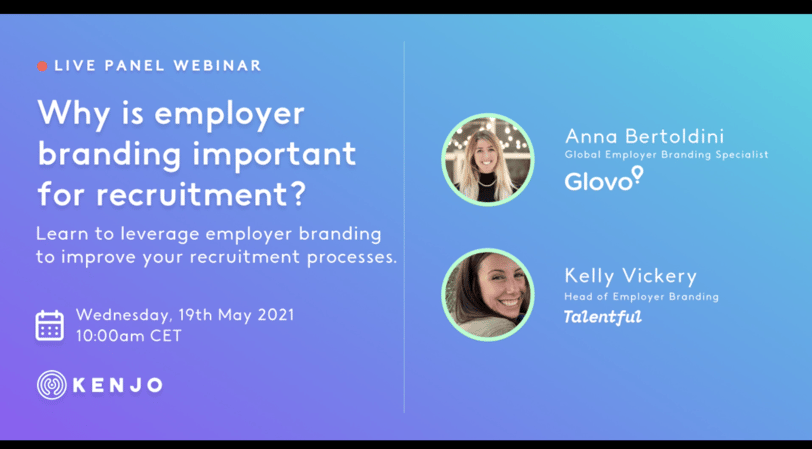 LIVE PANEL WEBINAR

Why is employer branding important for recruitment?

Learn to leverage employer branding to improve your recruitment processes.

Wednesday, 19th May 2021
10:00am CET

KENJO

Anna Bertoldini
Global Employer Branding Specialist
Glovo

Kelly Vickery
Head of Employer Branding
Talentful